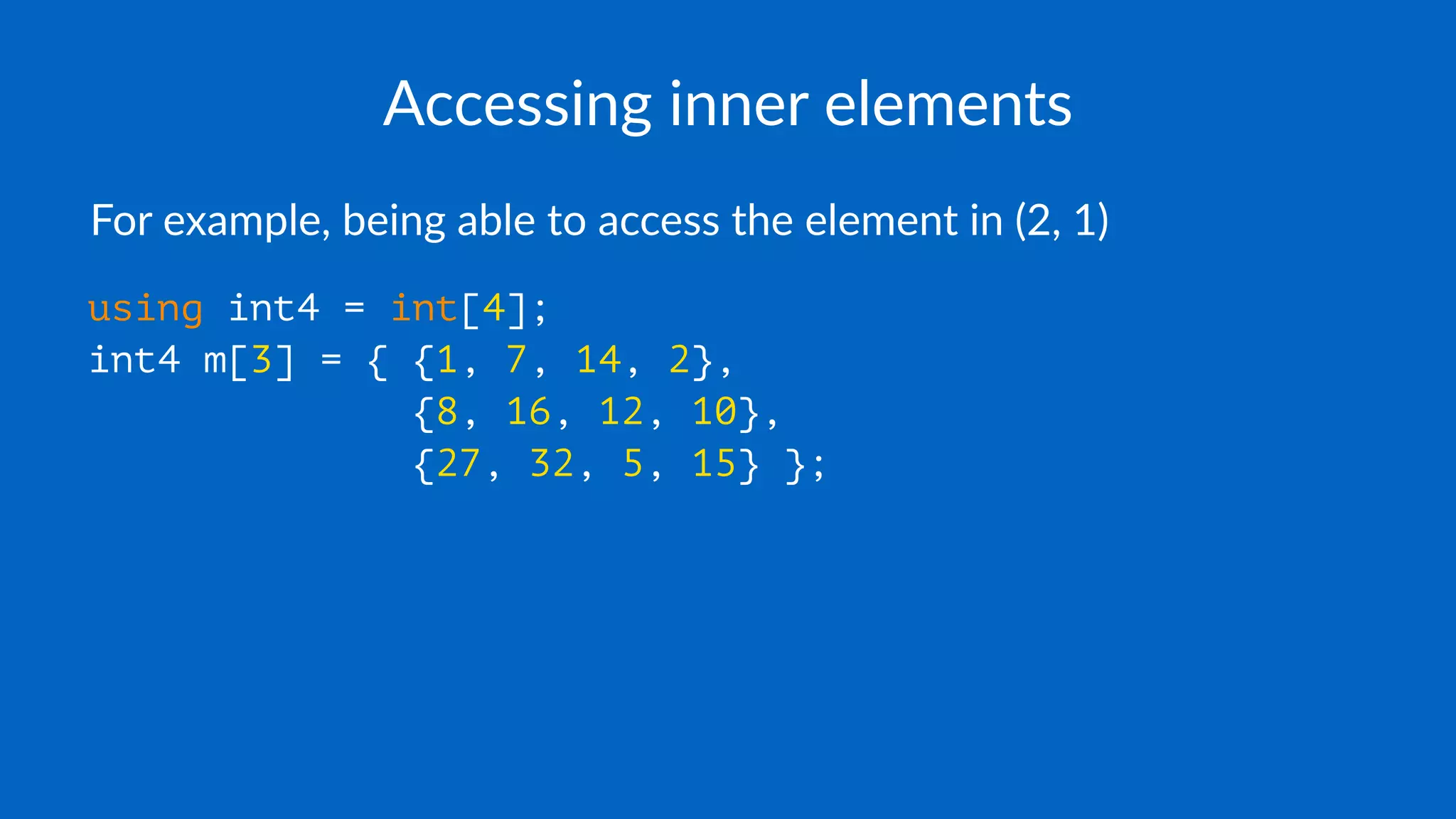 Accessing inner elements

For example, being able to access the element in (2, 1)

using int4 = int[4];
int4 m[3] = { {1, 7, 14, 2},
              {8, 16, 12, 10},
              {27, 32, 5, 15} };